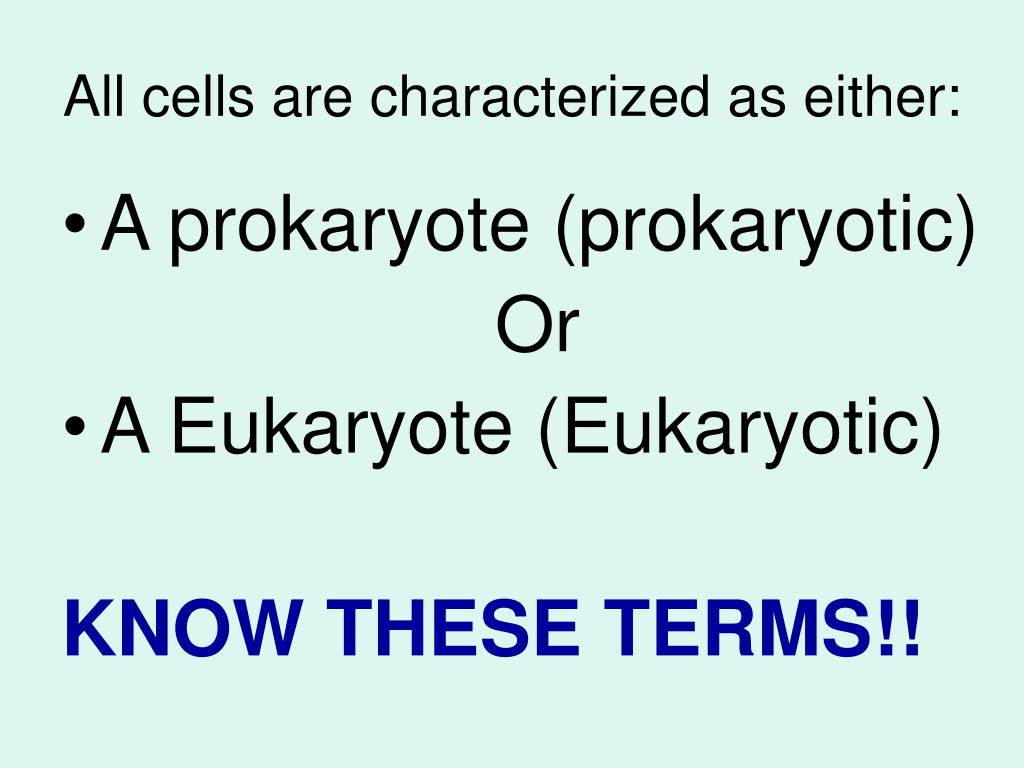 All cells are characterized as either:

• A prokaryote (prokaryotic)
Or
• A Eukaryote (Eukaryotic)

KNOW THESE TERMS!!